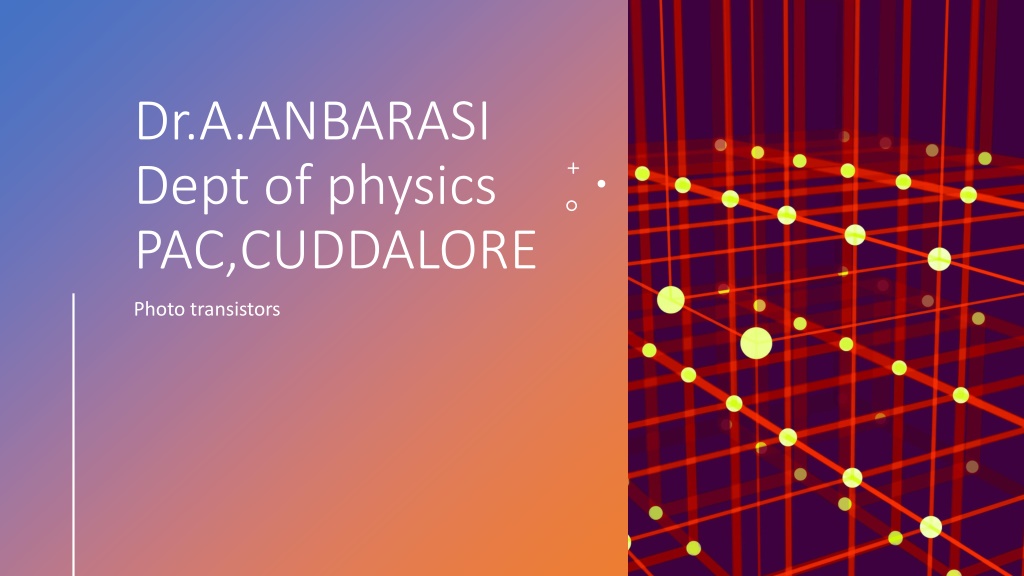 Dr.A.ANBARASI
Dept of physics
PAC,CUDDALORE

Photo transistors